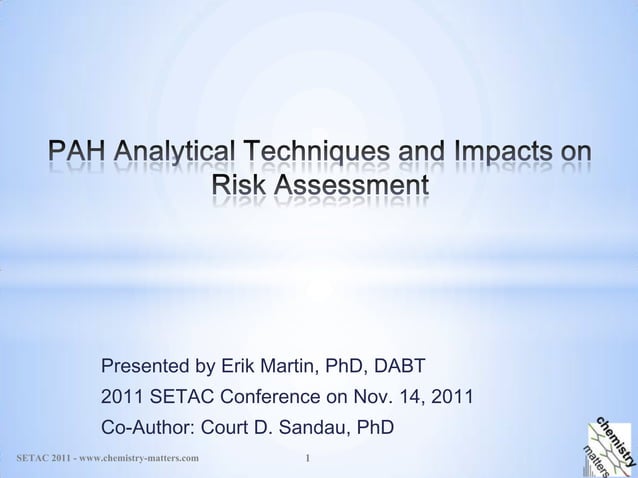 PAH Analytical Techniques and Impacts on Risk Assessment

Presented by Erik Martin, PhD, DABT
2011 SETAC Conference on Nov. 14, 2011
Co-Author: Court D. Sandau, PhD

SETAC 2011 - www.chemistry-matters.com

1

chemistry matters